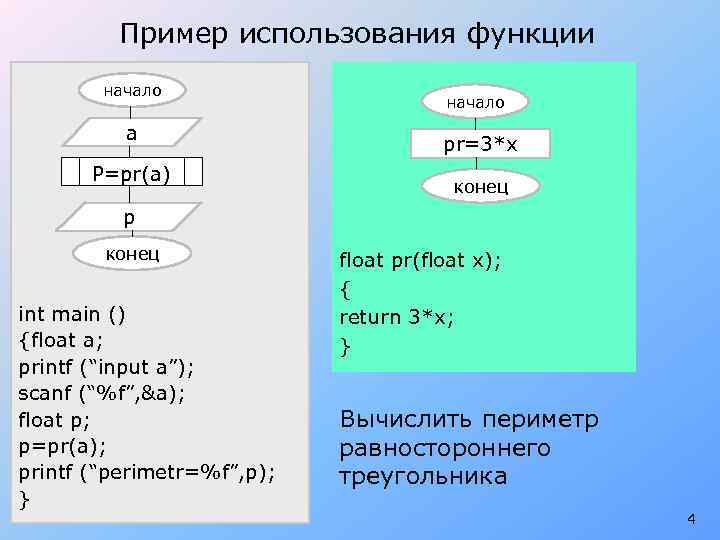 Пример использования функции

начало

a

P=pr(a)

p

конец

int main ()
{float a;
printf (“input a”);
scanf (“%f”,&a);
float p;
p=pr(a);
printf (“perimetr=%f”,p);
}

начало

pr=3*x

конец

float pr(float x);
{
return 3*x;
}

Вычислить периметр равностороннего треугольника

4